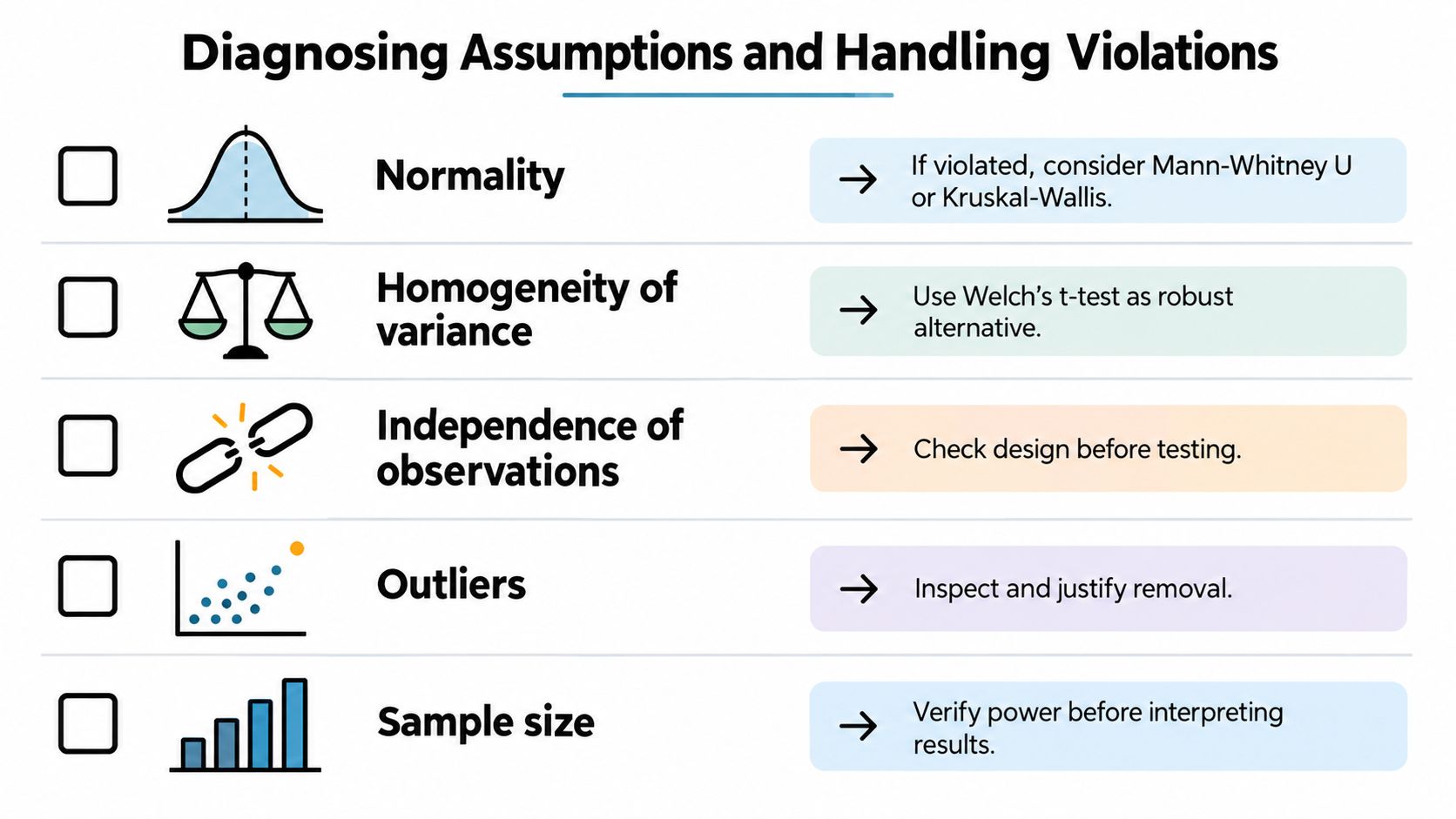 Diagnosing Assumptions and Handling Violations

Normality

→ If violated, consider Mann-Whitney U or Kruskal-Wallis.

Homogeneity of variance

→ Use Welch's t-test as robust alternative.

Independence of observations

→ Check design before testing.

Outliers

→ Inspect and justify removal.

Sample size

→ Verify power before interpreting results.